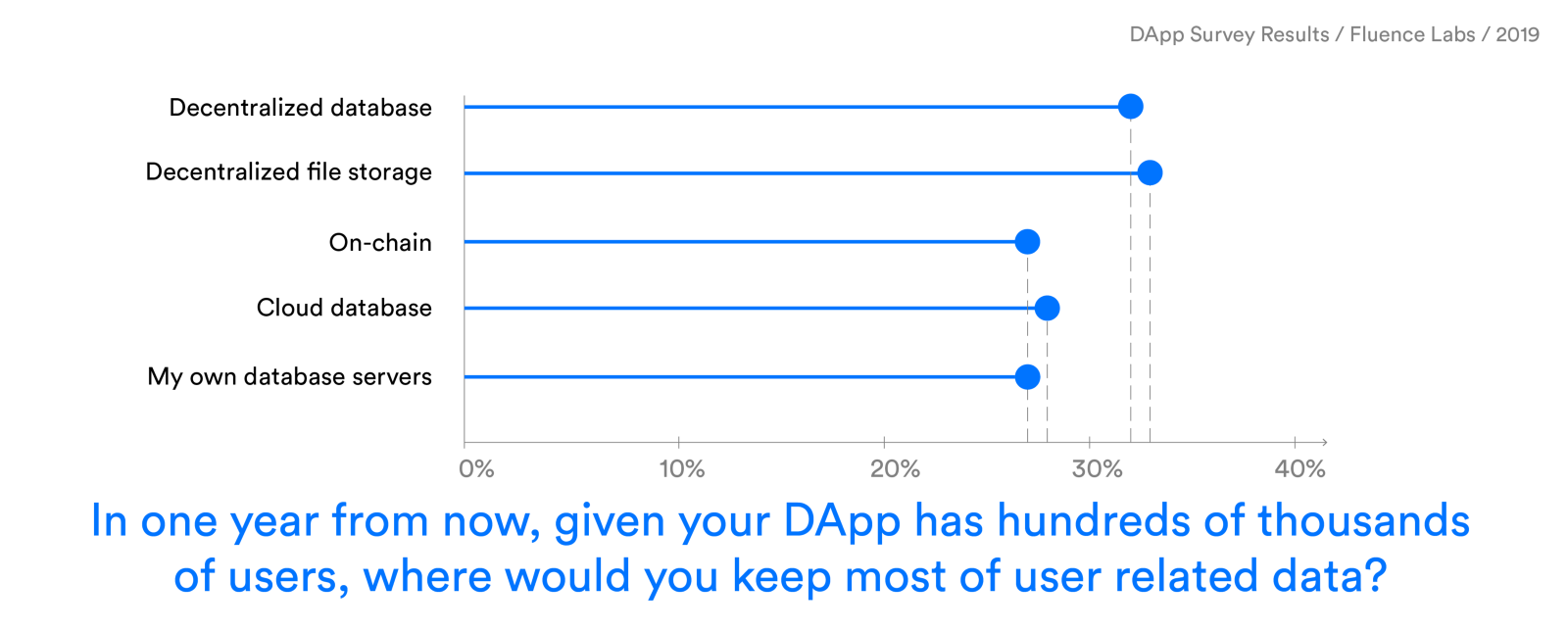 DApp Survey Results / Fluence Labs / 2019

Decentralized database
Decentralized file storage
On-chain
Cloud database
My own database servers

0%
10%
20%
30%
40%

In one year from now, given your DApp has hundreds of thousands of users, where would you keep most of user related data?